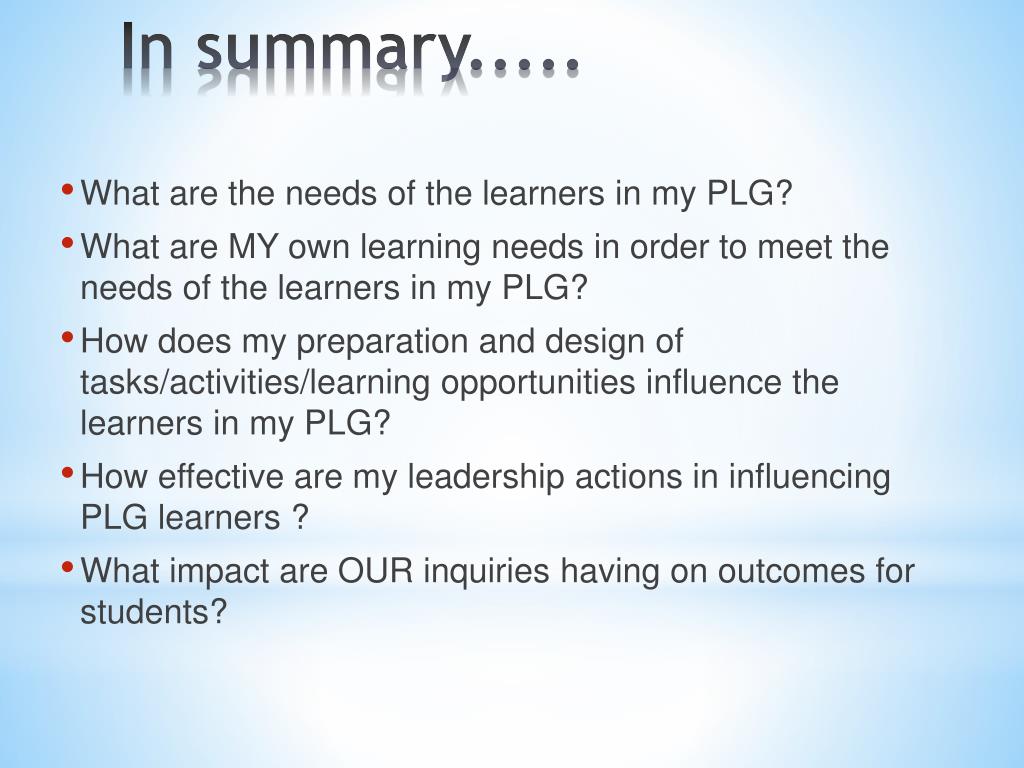 In summary…..

• What are the needs of the learners in my PLG?
• What are MY own learning needs in order to meet the needs of the learners in my PLG?
• How does my preparation and design of tasks/activities/learning opportunities influence the learners in my PLG?
• How effective are my leadership actions in influencing PLG learners ?
• What impact are OUR inquiries having on outcomes for students?